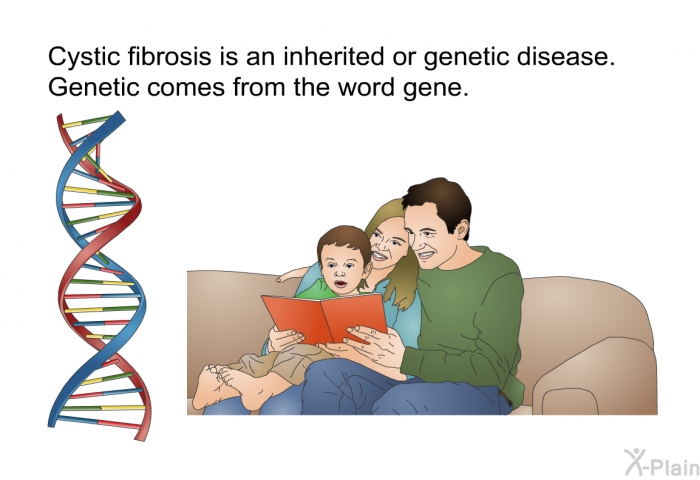 Cystic fibrosis is an inherited or genetic disease. Genetic comes from the word gene.

X-Plain